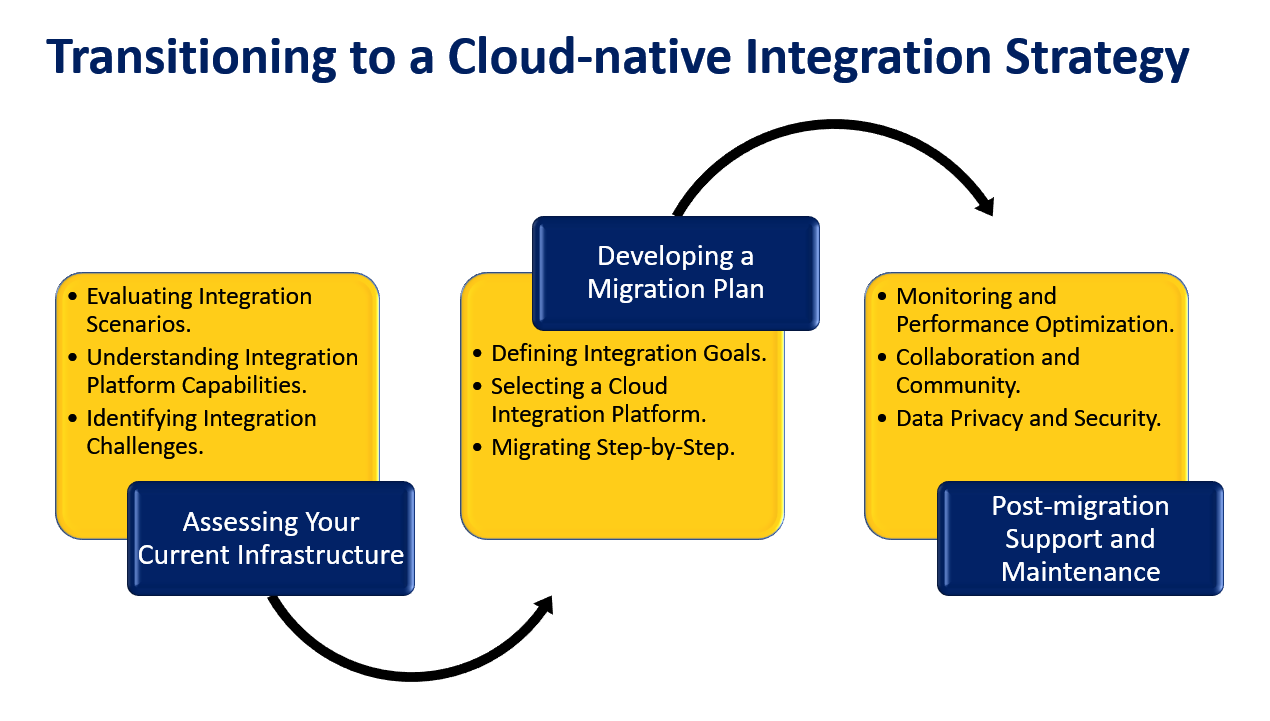 Transitioning to a Cloud-native Integration Strategy

• Evaluating Integration Scenarios.
• Understanding Integration Platform Capabilities.
• Identifying Integration Challenges.

Assessing Your Current Infrastructure

Developing a Migration Plan

• Defining Integration Goals.
• Selecting a Cloud Integration Platform.
• Migrating Step-by-Step.

• Monitoring and Performance Optimization.
• Collaboration and Community.
• Data Privacy and Security.

Post-migration Support and Maintenance